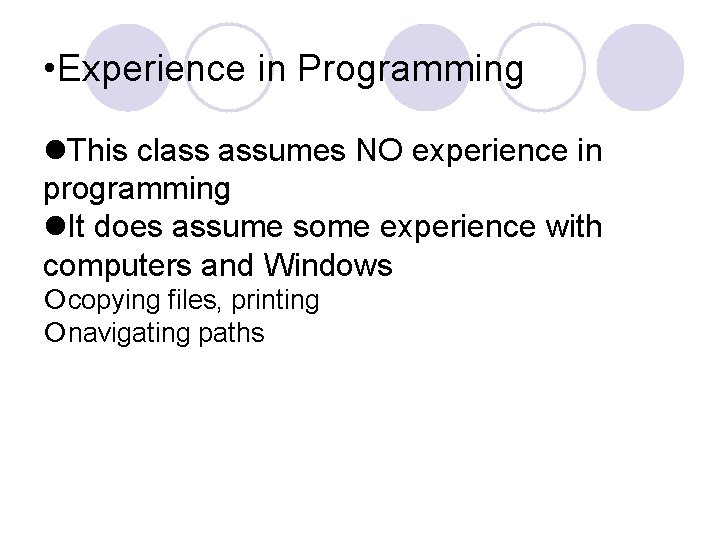 •Experience in Programming

●This class assumes NO experience in programming
●It does assume some experience with computers and Windows
○copying files, printing
○navigating paths